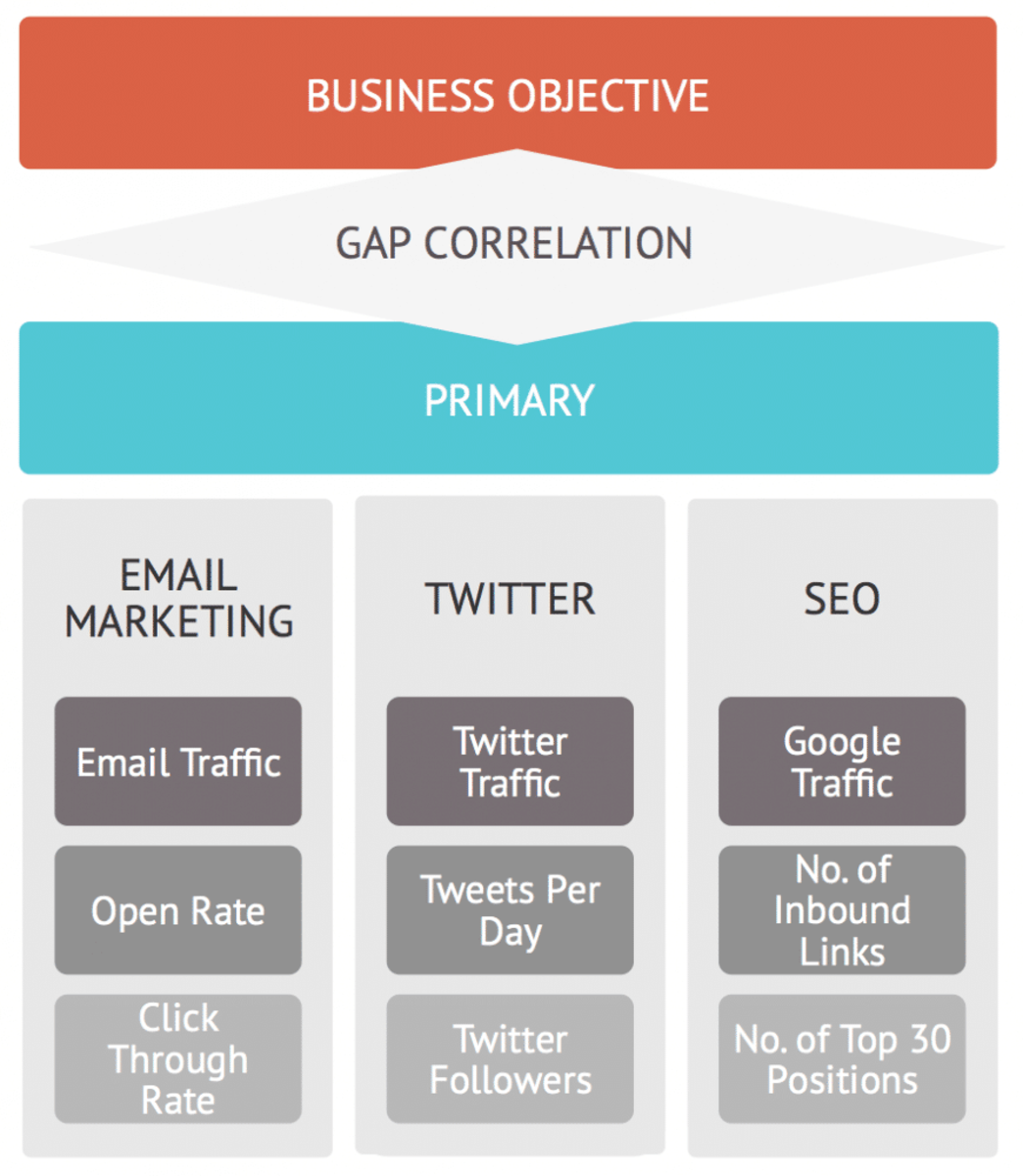 BUSINESS OBJECTIVE

GAP CORRELATION

PRIMARY

EMAIL MARKETING

Email Traffic

Open Rate

Click Through Rate

TWITTER

Twitter Traffic

Tweets Per Day

Twitter Followers

SEO

Google Traffic

No. of Inbound Links

No. of Top 30 Positions